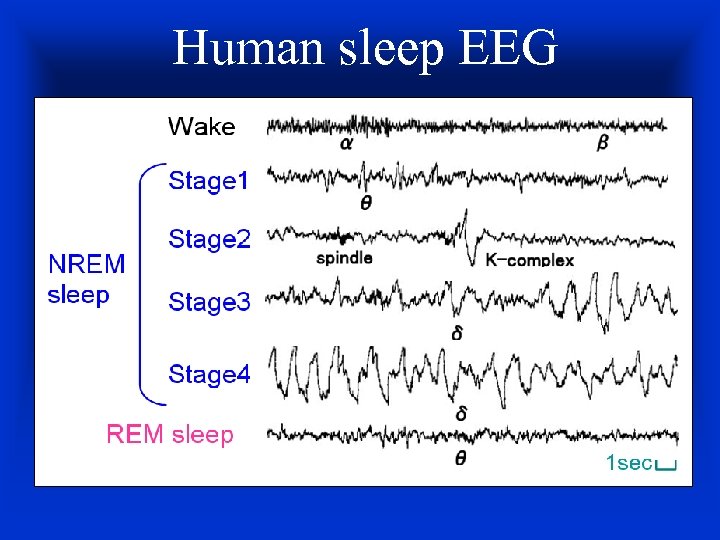 Human sleep EEG

Wake
$\alpha$
$\beta$

NREM sleep

Stage1
$\theta$

Stage2
spindle
K-complex

Stage3
$\delta$

Stage4
$\delta$

REM sleep
$\theta$

1sec